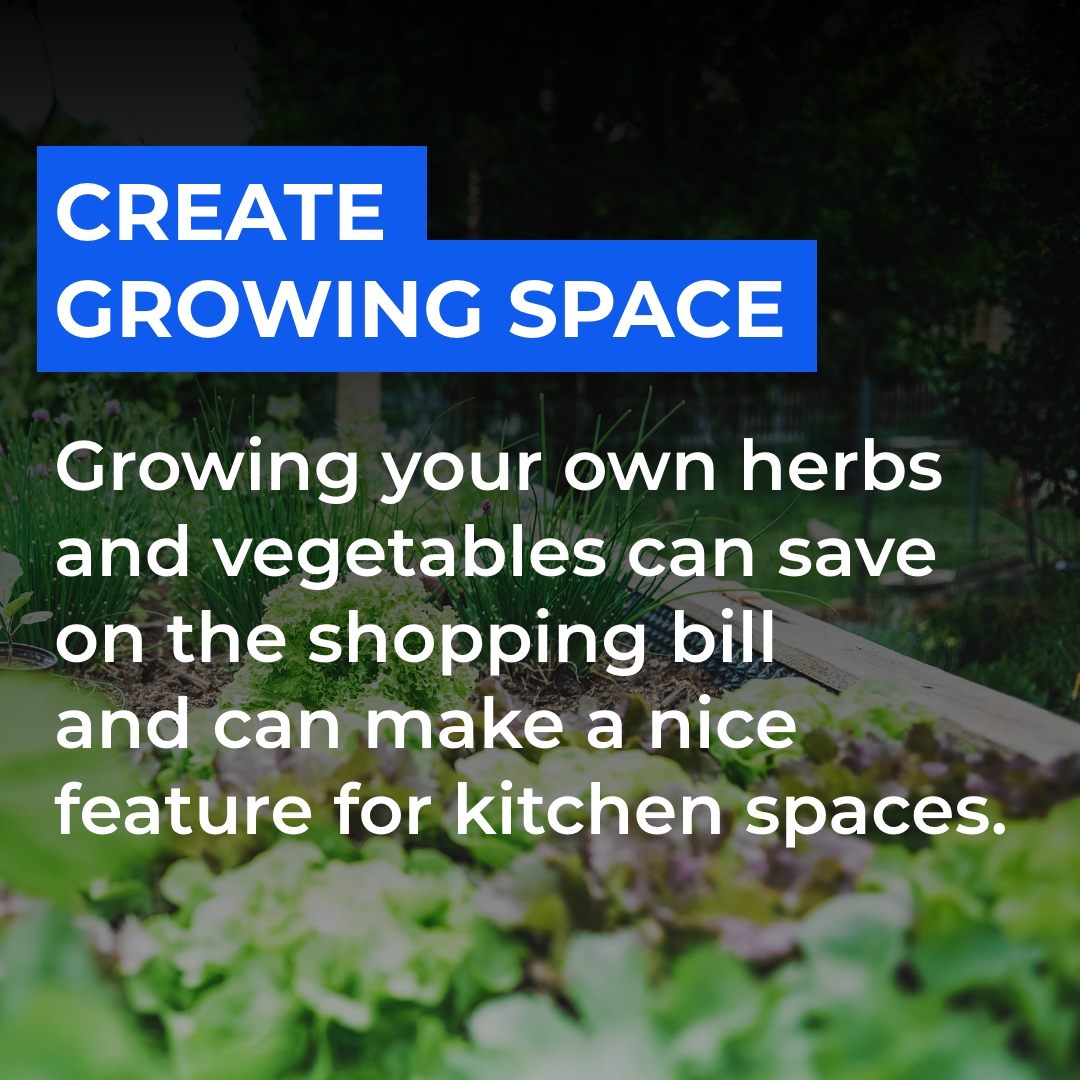 CREATE GROWING SPACE

Growing your own herbs and vegetables can save on the shopping bill and can make a nice feature for kitchen spaces.